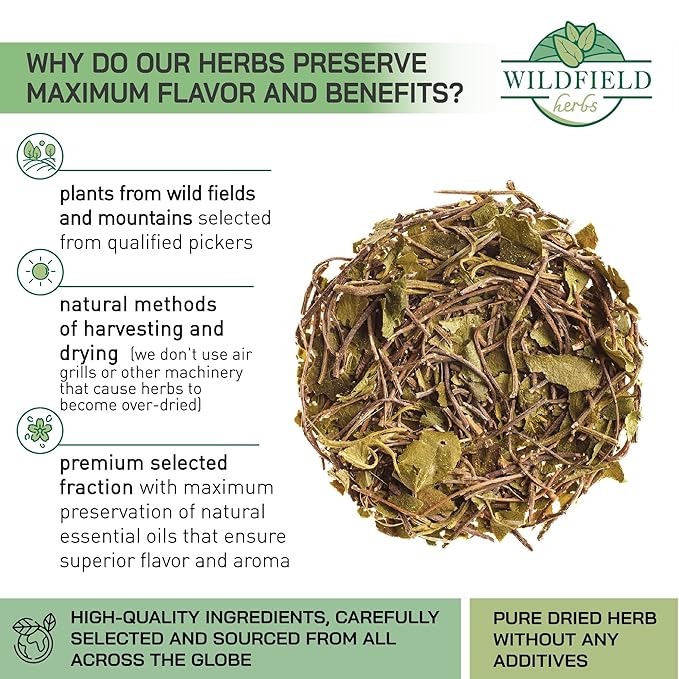 WHY DO OUR HERBS PRESERVE MAXIMUM FLAVOR AND BENEFITS?

WILDFIELD herbs

plants from wild fields and mountains selected from qualified pickers

natural methods of harvesting and drying (we don't use air grills or other machinery that cause herbs to become over-dried)

premium selected fraction with maximum preservation of natural essential oils that ensure superior flavor and aroma

HIGH-QUALITY INGREDIENTS, CAREFULLY SELECTED AND SOURCED FROM ALL ACROSS THE GLOBE

PURE DRIED HERB WITHOUT ANY ADDITIVES